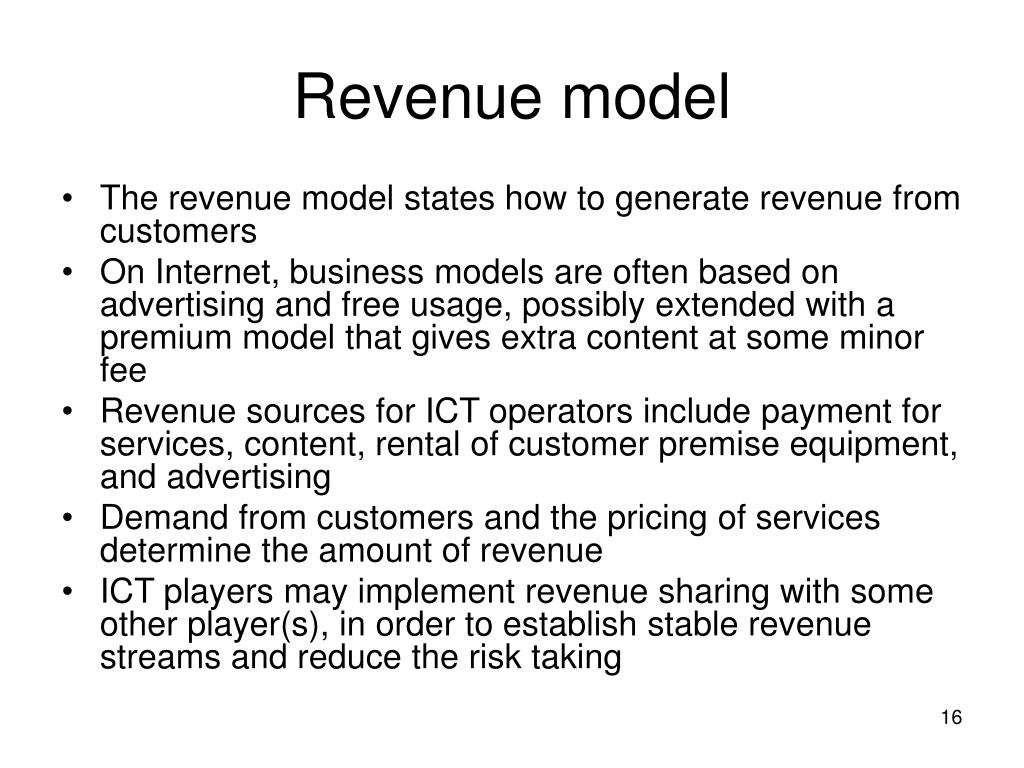 Revenue model

• The revenue model states how to generate revenue from customers
• On Internet, business models are often based on advertising and free usage, possibly extended with a premium model that gives extra content at some minor fee
• Revenue sources for ICT operators include payment for services, content, rental of customer premise equipment, and advertising
• Demand from customers and the pricing of services determine the amount of revenue
• ICT players may implement revenue sharing with some other player(s), in order to establish stable revenue streams and reduce the risk taking

16